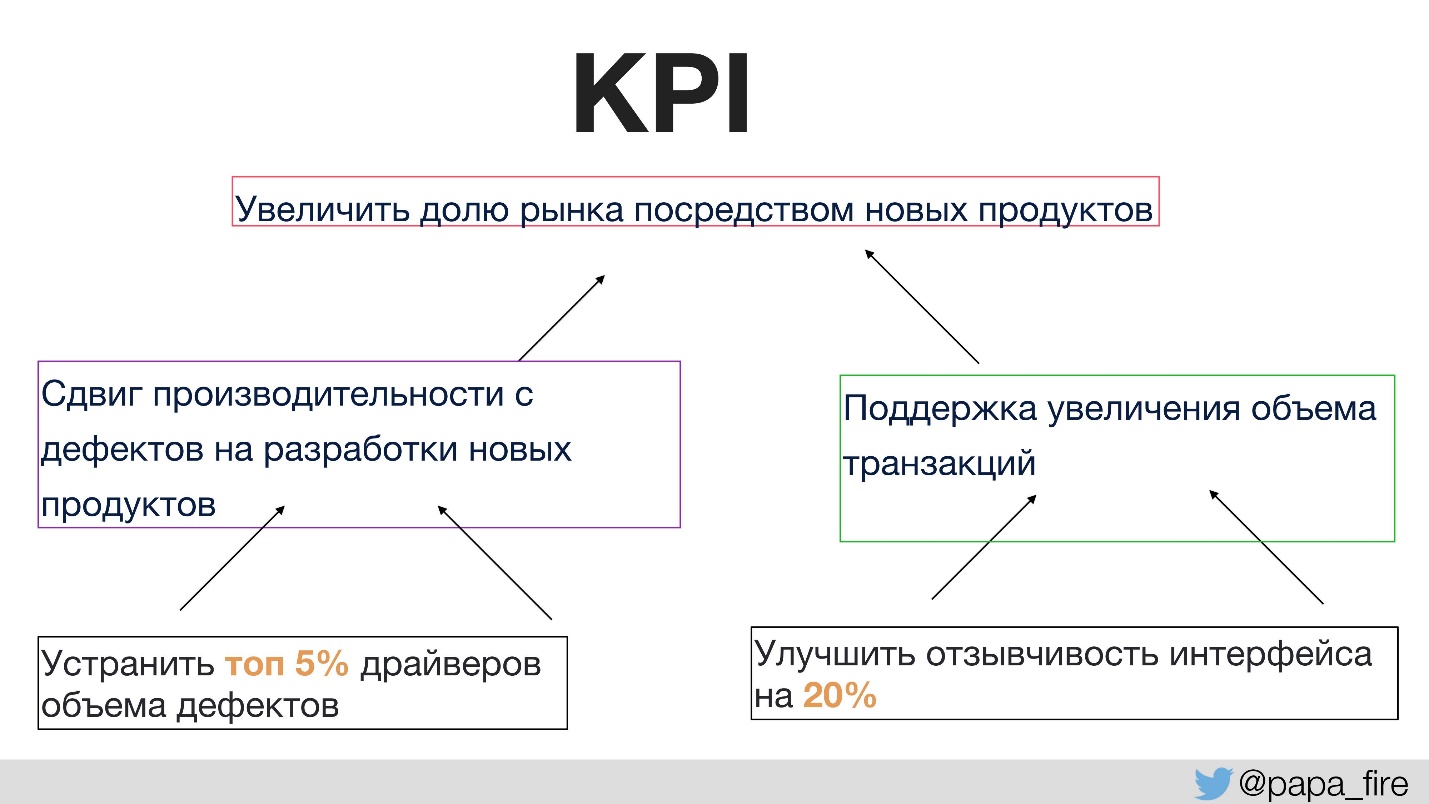 KPI

Увеличить долю рынка посредством новых продуктов

Сдвиг производительности с дефектов на разработки новых продуктов

Поддержка увеличения объема транзакций

Устранить топ 5% драйверов объема дефектов

Улучшить отзывчивость интерфейса на 20%

@papa_fire